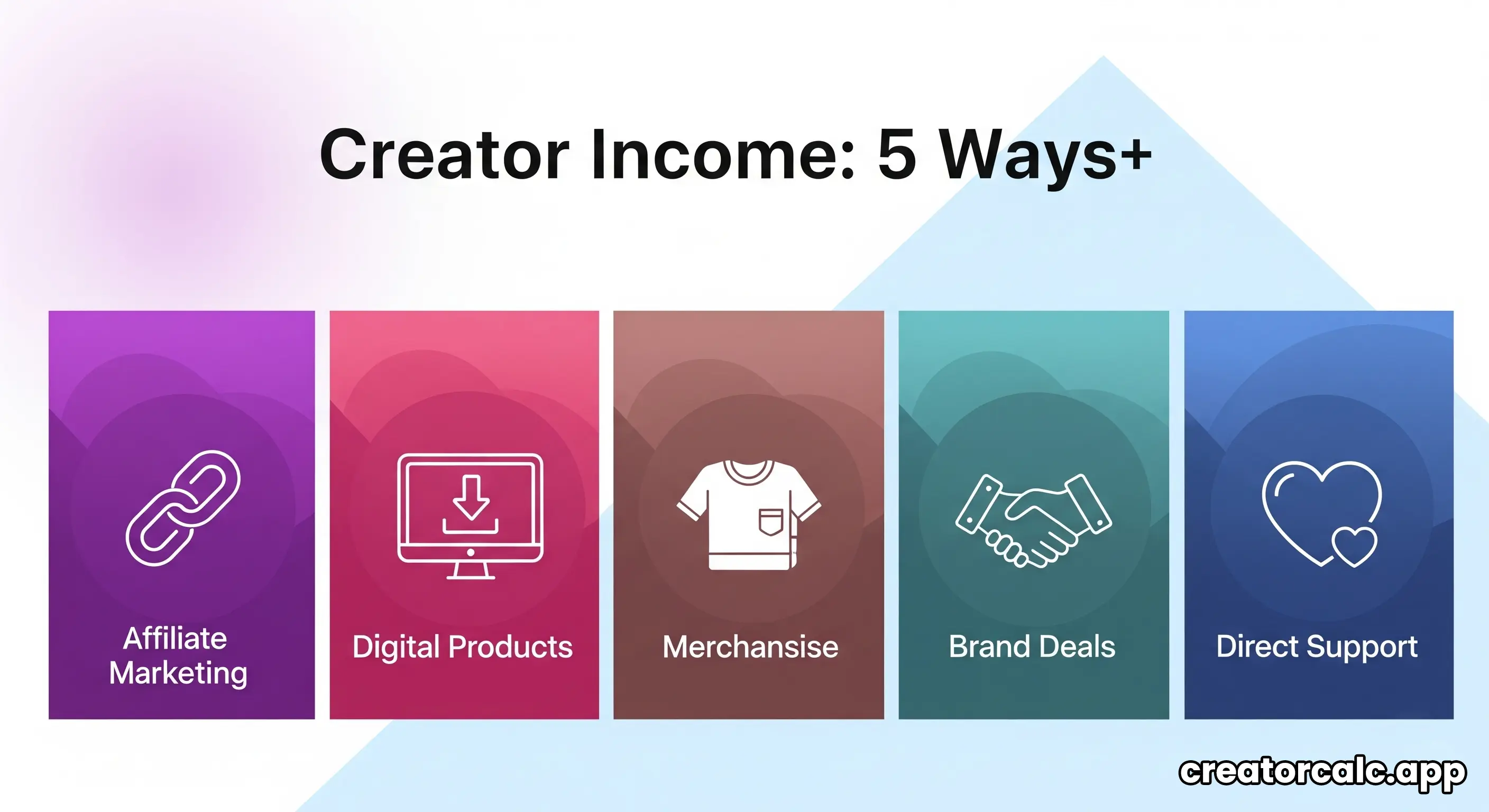 Creator Income: 5 Ways+

Affiliate Marketing

Digital Products

Merchansise

Brand Deals

Direct Support

creatorcalc.app